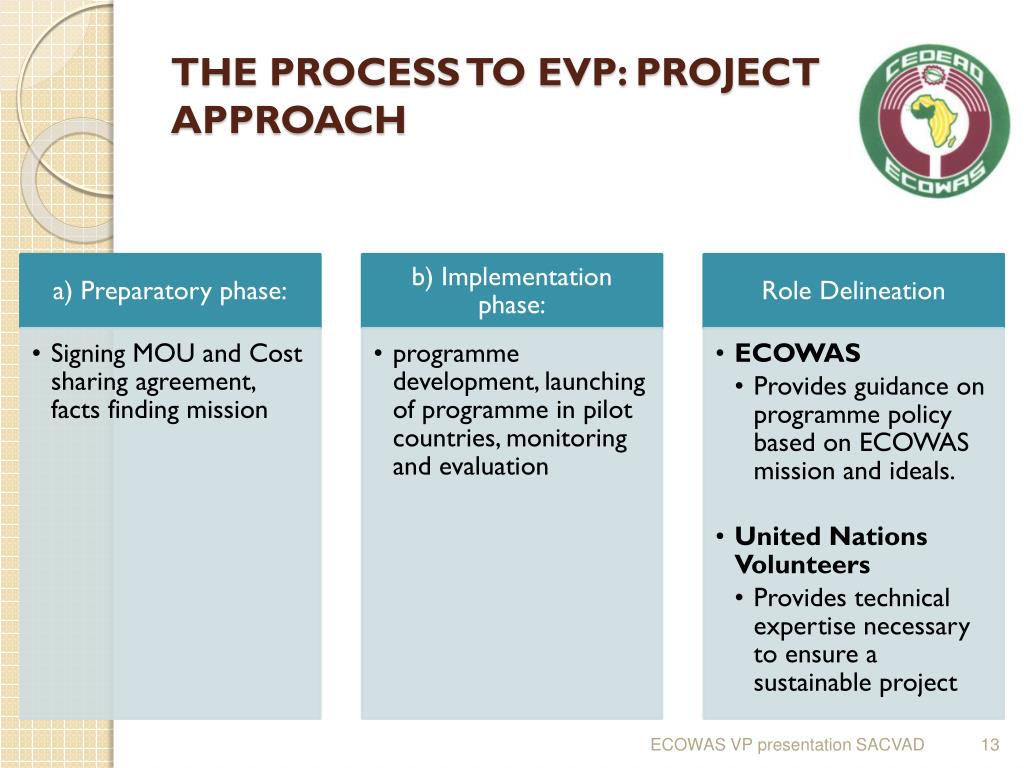 THE PROCESS TO EVP: PROJECT APPROACH

CEDEAO
ECOWAS

a) Preparatory phase:

• Signing MOU and Cost sharing agreement, facts finding mission

b) Implementation phase:

• programme development, launching of programme in pilot countries, monitoring and evaluation

Role Delineation

• ECOWAS
• Provides guidance on programme policy based on ECOWAS mission and ideals.

• United Nations Volunteers
• Provides technical expertise necessary to ensure a sustainable project

ECOWAS VP presentation SACVAD 13